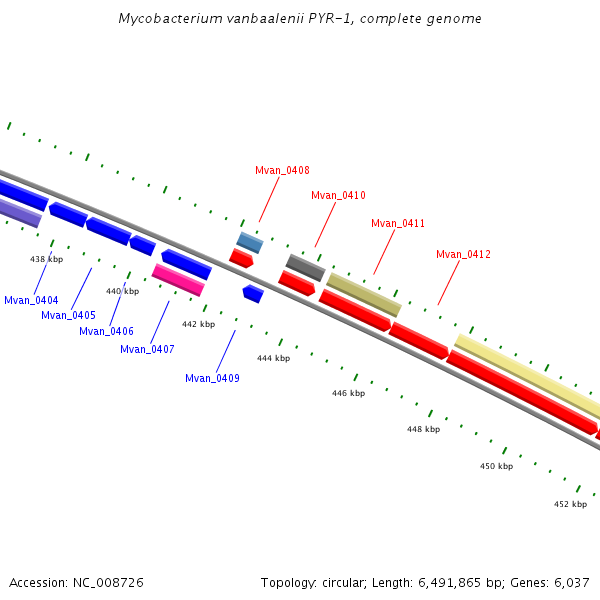 Mycobacterium vanbaalenii PYR-1, complete genome

Mvan_0408
Mvan_0410
Mvan_0411
Mvan_0412

438 kbp
440 kbp
442 kbp
444 kbp
446 kbp
448 kbp
450 kbp
452 kbp

Mvan_0404
Mvan_0405
Mvan_0406
Mvan_0407
Mvan_0409

Accession: NC_008726

Topology: circular; Length: 6,491,865 bp; Genes: 6,037